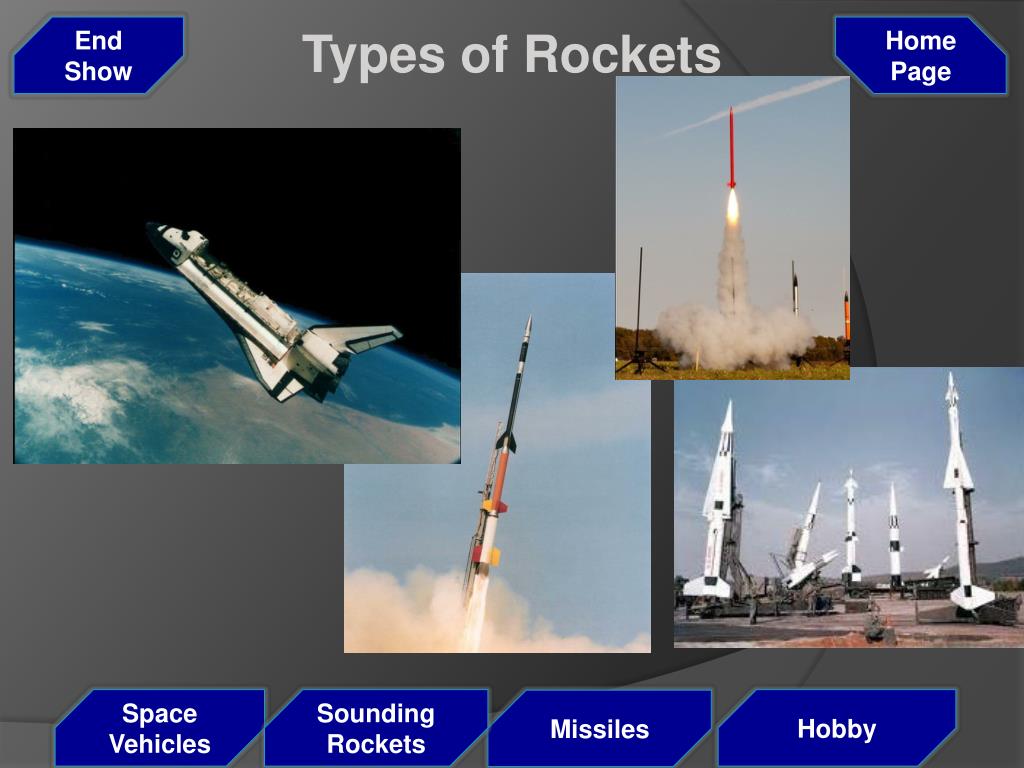 End Show

Types of Rockets

Home Page

Space Vehicles

Sounding Rockets

Missiles

Hobby